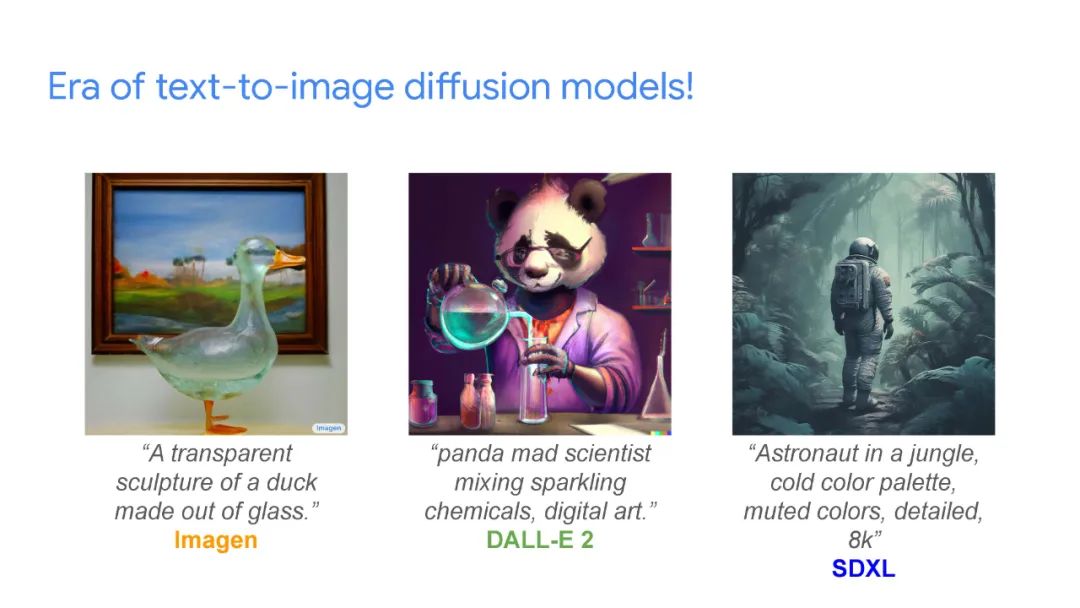 Era of text-to-image diffusion models!

Imagen

“A transparent sculpture of a duck made out of glass.”
Imagen

“panda mad scientist mixing sparkling chemicals, digital art.”
DALL-E 2

“Astronaut in a jungle, cold color palette, muted colors, detailed, 8k”
SDXL